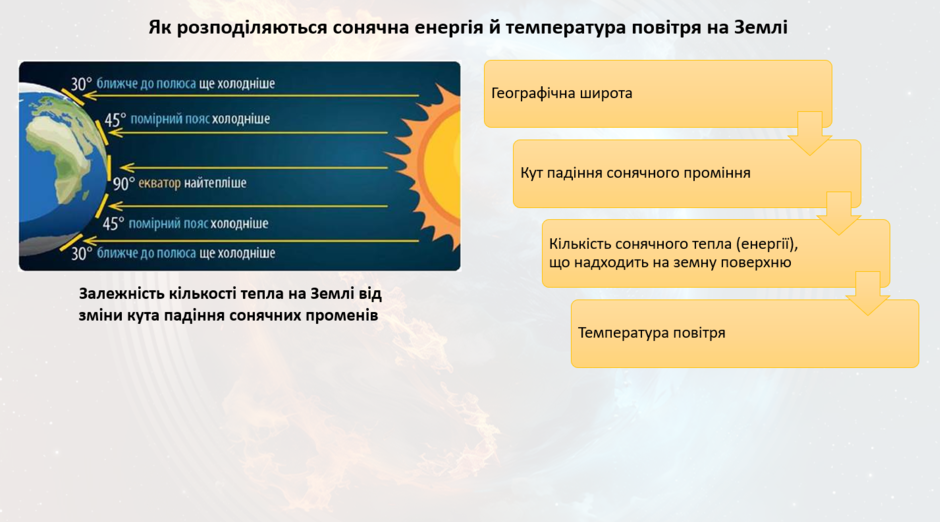 Як розподіляються сонячна енергія й температура повітря на Землі

30° ближче до полюса ще холодніше

45° помірний пояс холодніше

90° екватор найтепліше

45° помірний пояс холодніше

30° ближче до полюса ще холодніше

Залежність кількості тепла на Землі від зміни кута падіння сонячних променів

Географічна широта

Кут падіння сонячного проміння

Кількість сонячного тепла (енергії), що надходить на земну поверхню

Температура повітря